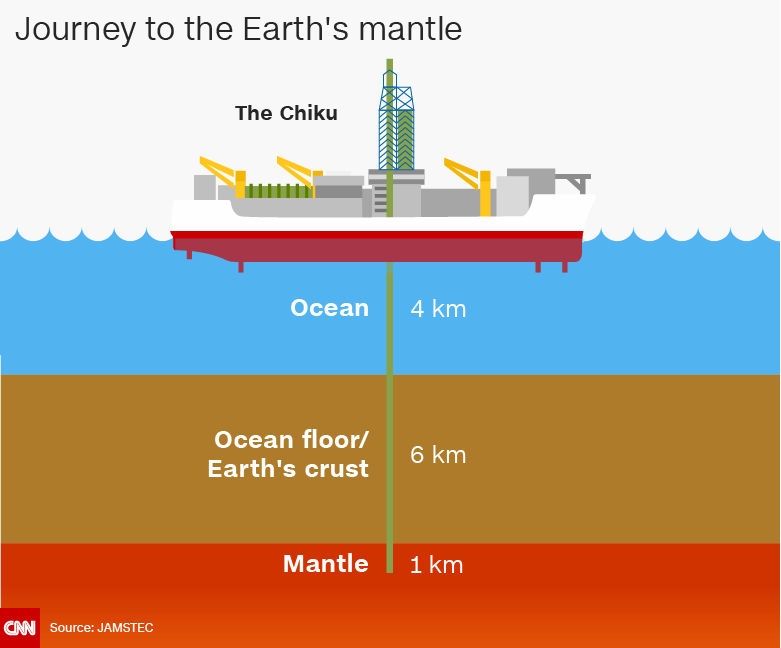 Journey to the Earth's mantle

The Chiku

Ocean 4 km

Ocean floor/
Earth's crust 6 km

Mantle 1 km

CNN Source: JAMSTEC